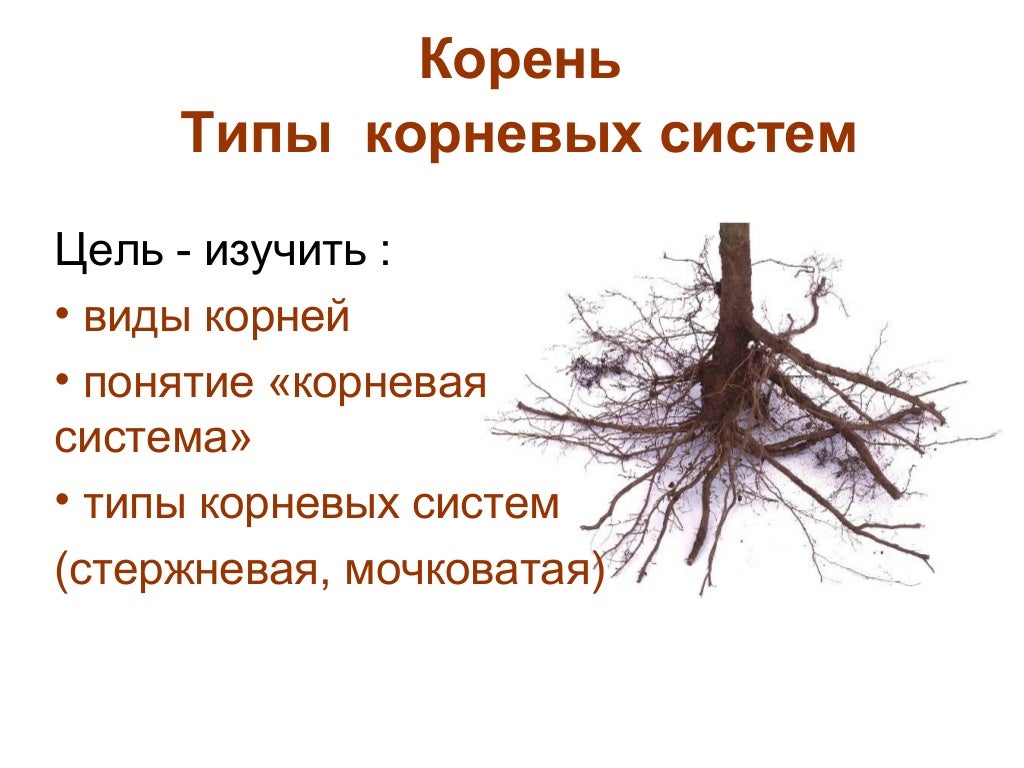 Корень
Типы корневых систем

Цель - изучить :

• виды корней

• понятие «корневая система»

• типы корневых систем (стержневая, мочковатая)